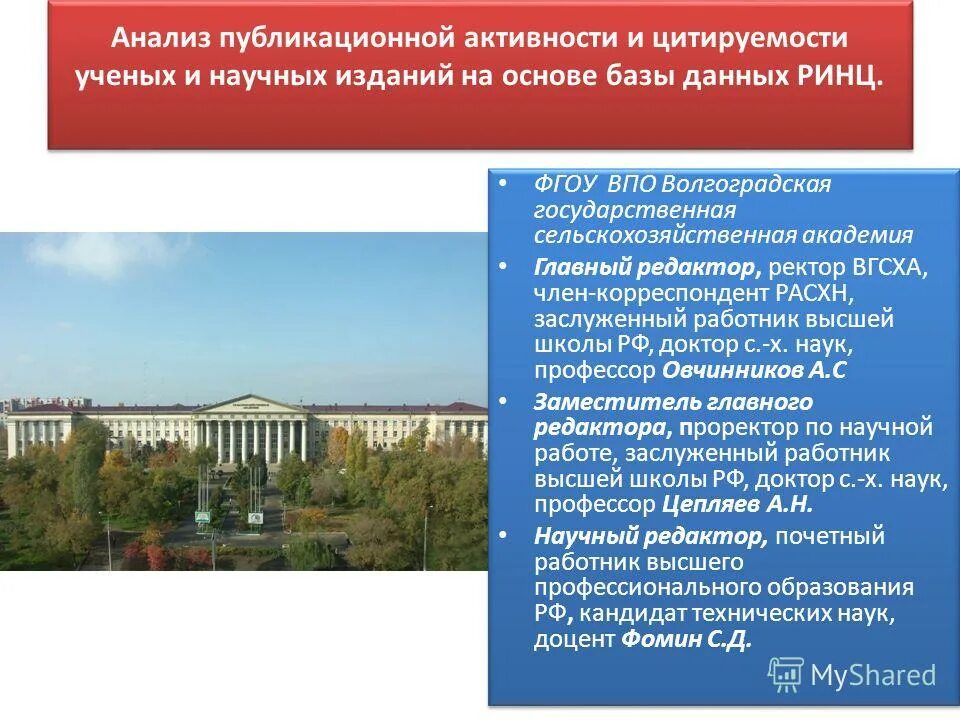 Анализ публикационной активности и цитируемости ученых и научных изданий на основе базы данных РИНЦ.

• ФГОУ ВПО Волгоградская государственная сельскохозяйственная академия
• Главный редактор, ректор ВГСХА, член-корреспондент РАСХН, заслуженный работник высшей школы РФ, доктор с.-х. наук, профессор Овчинников А.С
• Заместитель главного редактора, проректор по научной работе, заслуженный работник высшей школы РФ, доктор с.-х. наук, профессор Цепляев А.Н.
• Научный редактор, почетный работник высшего профессионального образования РФ, кандидат технических наук, доцент Фомин С.Д.

MyShared